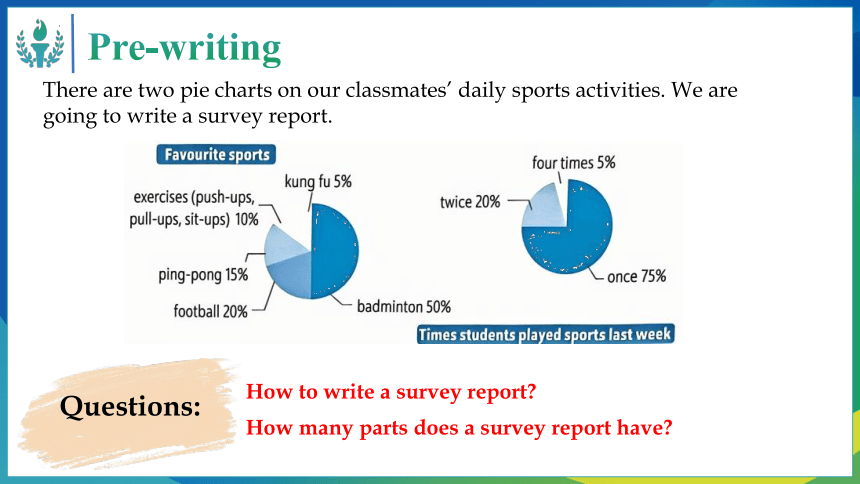 Pre-writing

There are two pie charts on our classmates' daily sports activities. We are going to write a survey report.

Favourite sports

kung fu 5%

exercises (push-ups, pull-ups, sit-ups) 10%

ping-pong 15%

football 20%

badminton 50%

four times 5%

twice 20%

once 75%

Times students played sports last week

Questions:

How to write a survey report?

How many parts does a survey report have?